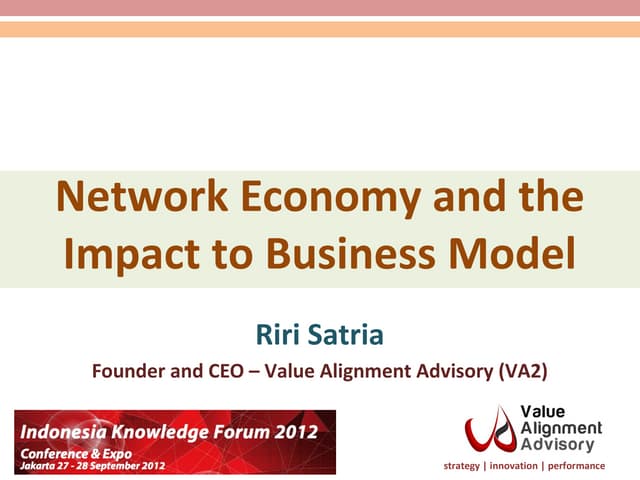 Network Economy and the Impact to Business Model

Riri Satria

Founder and CEO – Value Alignment Advisory (VA2)

Indonesia Knowledge Forum 2012
Conference & Expo
Jakarta 27 - 28 September 2012

Value Alignment Advisory
strategy | innovation | performance